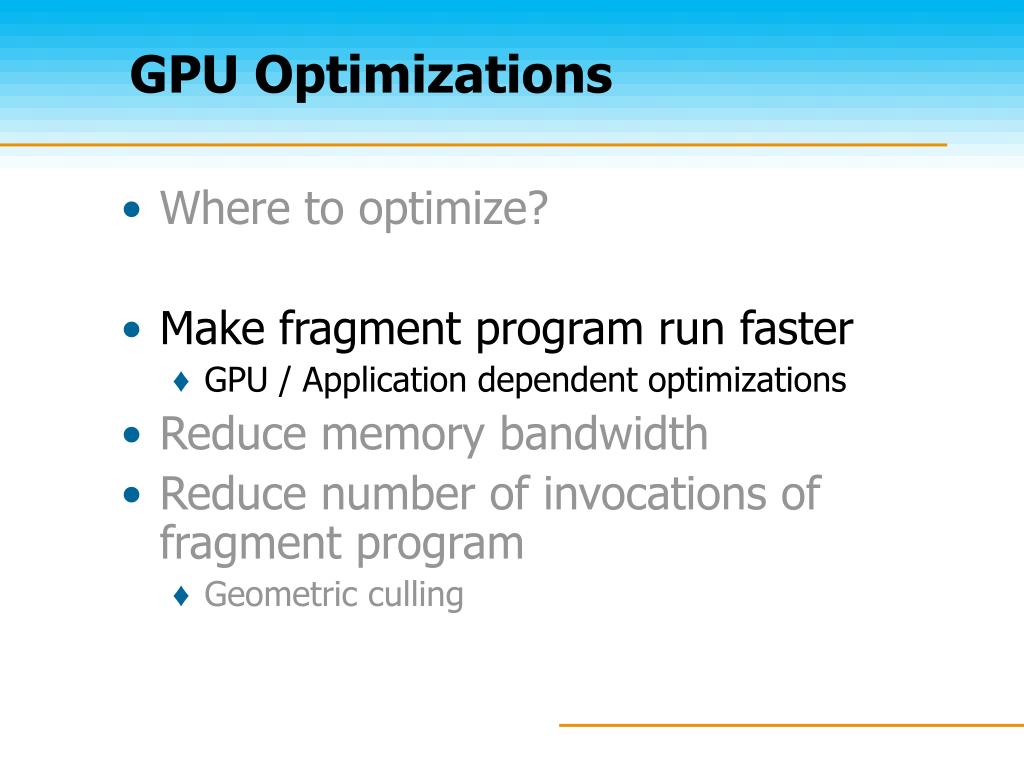 GPU Optimizations

• Where to optimize?

• Make fragment program run faster
♦ GPU / Application dependent optimizations
• Reduce memory bandwidth
• Reduce number of invocations of fragment program
♦ Geometric culling